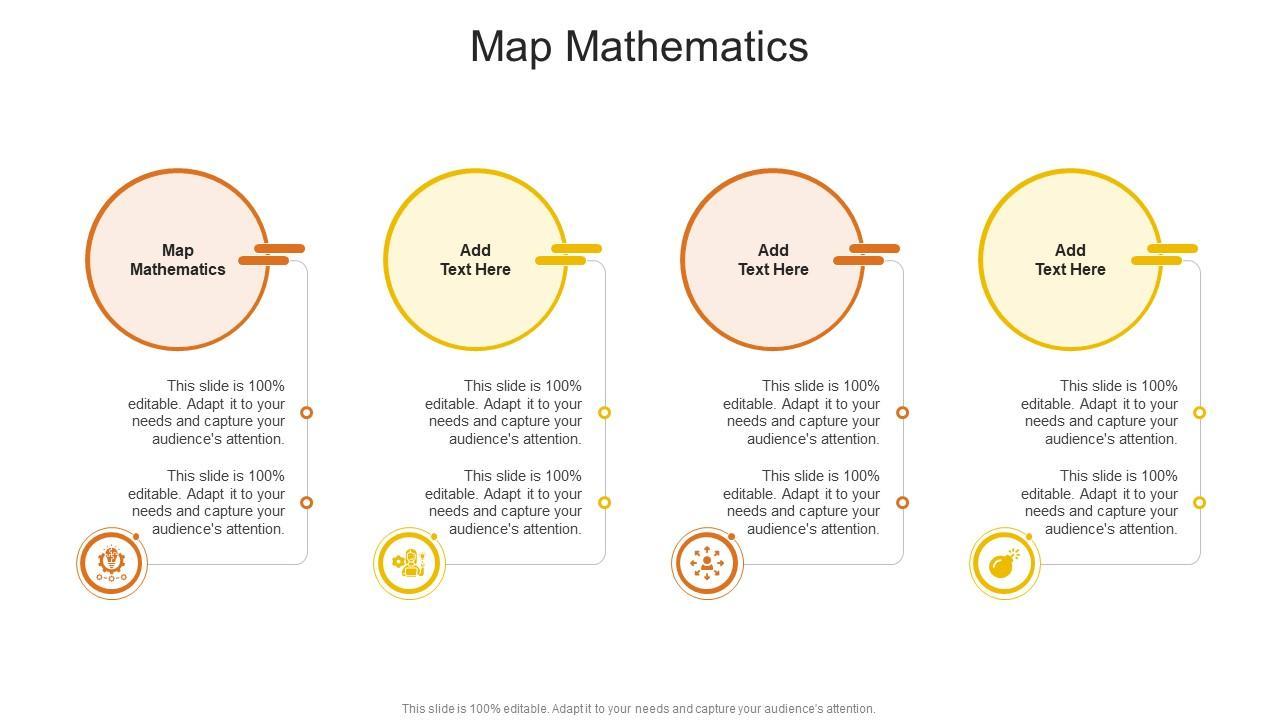 Map Mathematics

Map Mathematics

This slide is 100% editable. Adapt it to your needs and capture your audience's attention.

This slide is 100% editable. Adapt it to your needs and capture your audience's attention.

Add Text Here

This slide is 100% editable. Adapt it to your needs and capture your audience's attention.

This slide is 100% editable. Adapt it to your needs and capture your audience's attention.

Add Text Here

This slide is 100% editable. Adapt it to your needs and capture your audience's attention.

This slide is 100% editable. Adapt it to your needs and capture your audience's attention.

Add Text Here

This slide is 100% editable. Adapt it to your needs and capture your audience's attention.

This slide is 100% editable. Adapt it to your needs and capture your audience's attention.

This slide is 100% editable. Adapt it to your needs and capture your audience's attention.